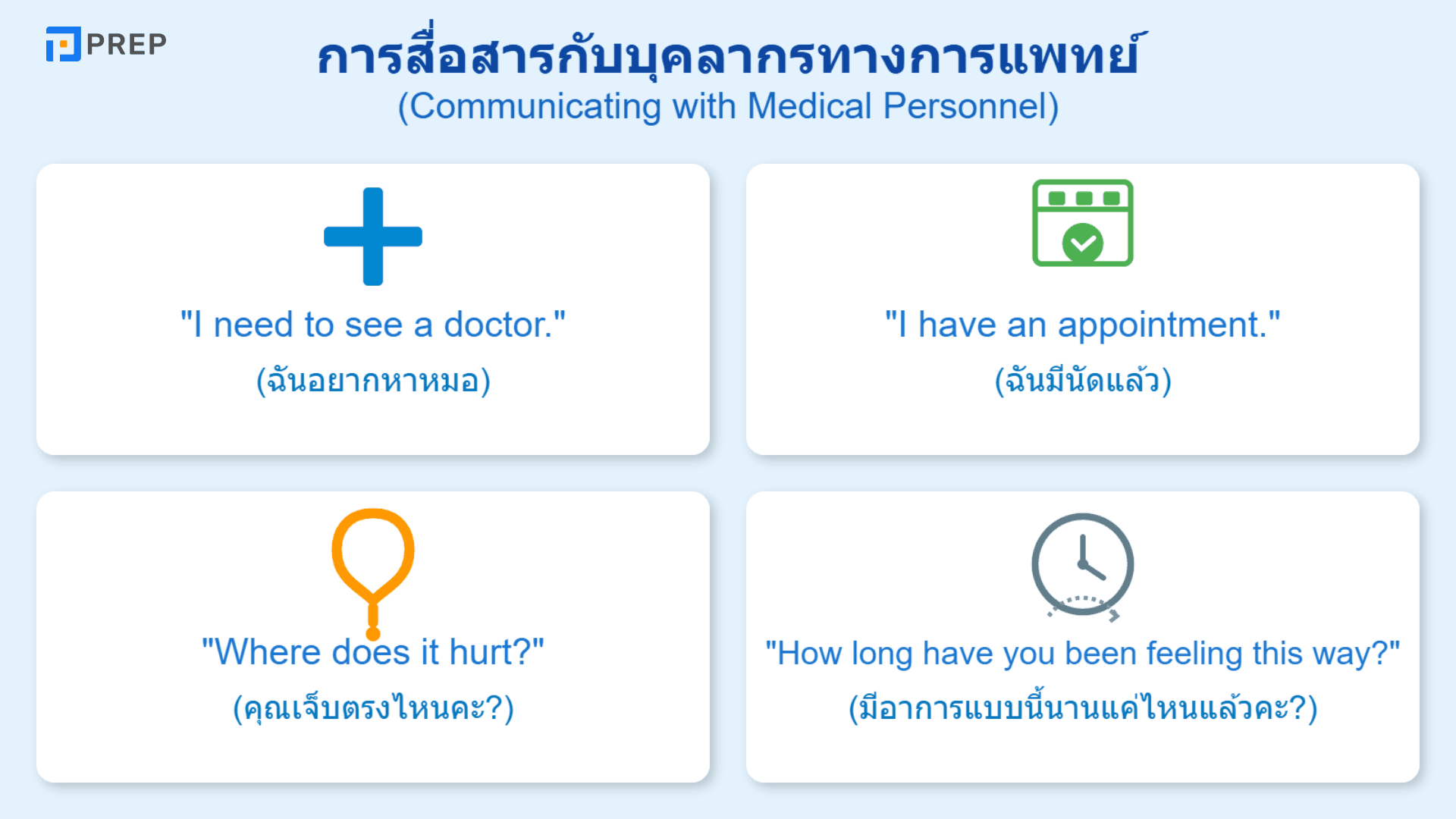 PREP

การสื่อสารกับบุคลากรทางการแพทย์
(Communicating with Medical Personnel)

"I need to see a doctor."
(ฉันอยากหาหมอ)

"I have an appointment."
(ฉันมีนัดแล้ว)

"Where does it hurt?"
(คุณเจ็บตรงไหนคะ?)

"How long have you been feeling this way?"
(มีอาการแบบนี้นานแค่ไหนแล้วคะ?)